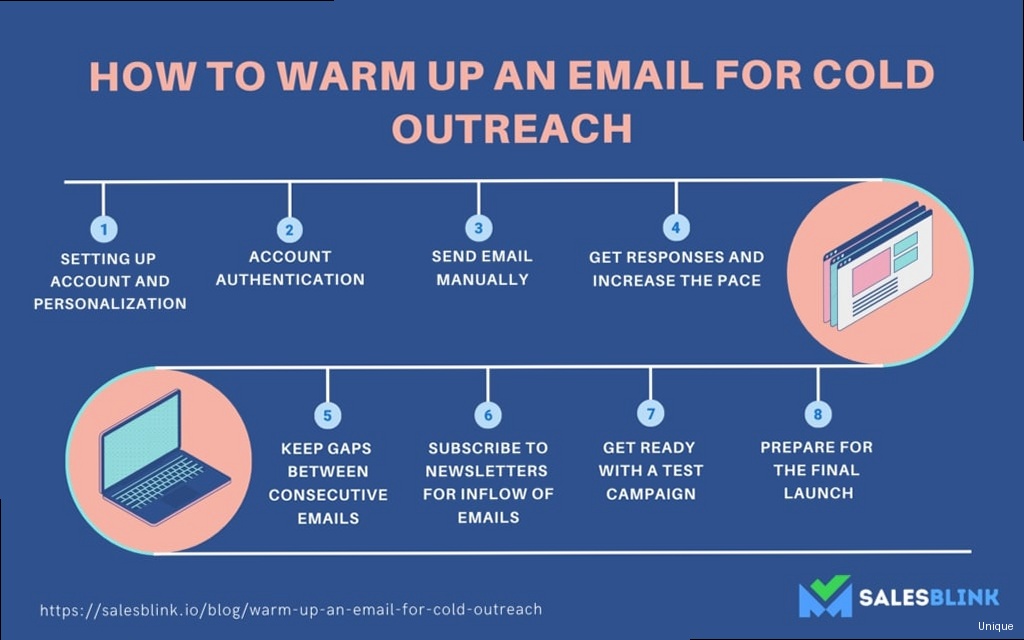 HOW TO WARM UP AN EMAIL FOR COLD OUTREACH

1
SETTING UP ACCOUNT AND PERSONALIZATION

2
ACCOUNT AUTHENTICATION

3
SEND EMAIL MANUALLY

4
GET RESPONSES AND INCREASE THE PACE

5
KEEP GAPS BETWEEN CONSECUTIVE EMAILS

6
SUBSCRIBE TO NEWSLETTERS FOR INFLOW OF EMAILS

7
GET READY WITH A TEST CAMPAIGN

8
PREPARE FOR THE FINAL LAUNCH

https://salesblink.io/blog/warm-up-an-email-for-cold-outreach

SALESBLINK

Unique